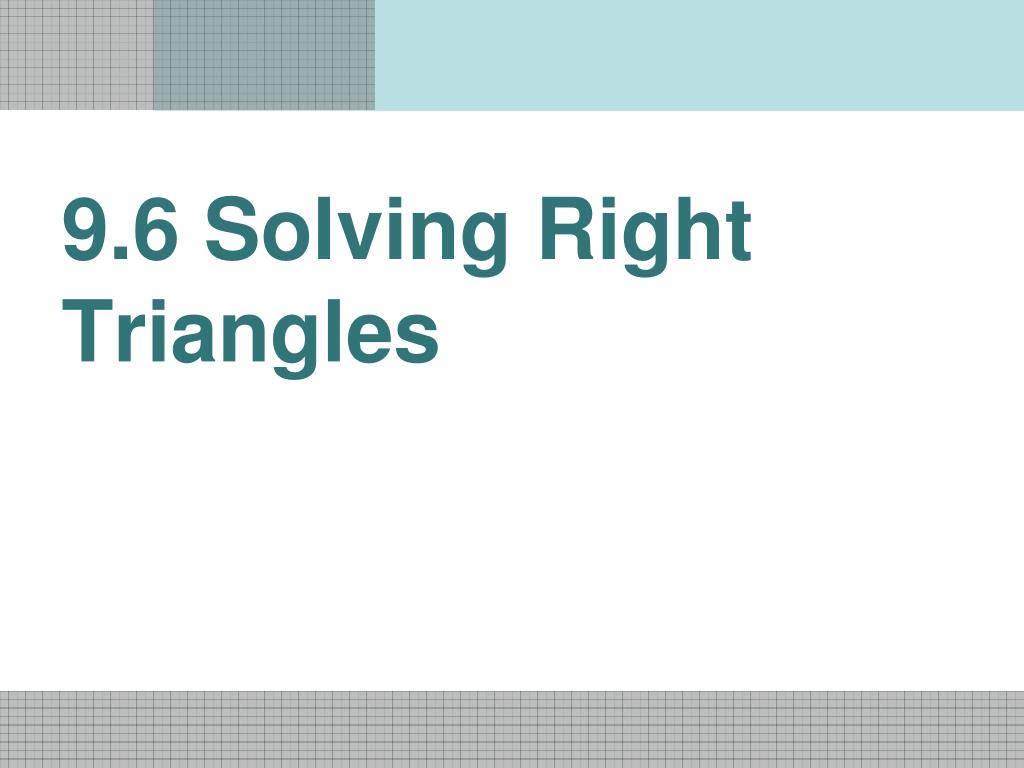 9.6 Solving Right Triangles